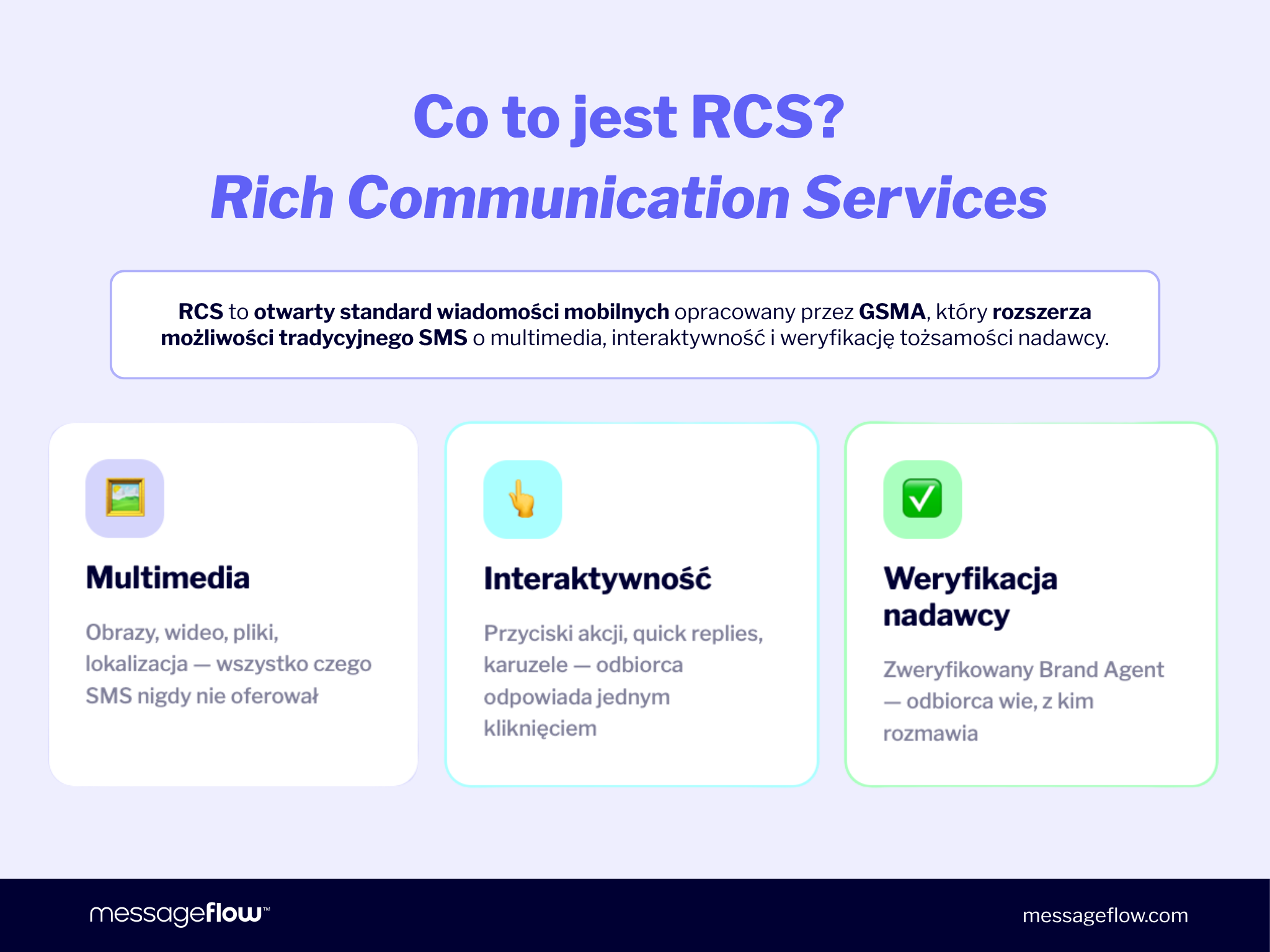 Co to jest RCS?
Rich Communication Services

RCS to otwarty standard wiadomości mobilnych opracowany przez GSMA, który rozszerza możliwości tradycyjnego SMS o multimedia, interaktywność i weryfikację tożsamości nadawcy.

Multimedia

Obrazy, wideo, pliki, lokalizacja — wszystko czego SMS nigdy nie oferował

Interaktywność

Przyciski akcji, quick replies, karuzele — odbiorca odpowiada jednym kliknięciem

Weryfikacja nadawcy

Zweryfikowany Brand Agent — odbiorca wie, z kim rozmawia

messageflow™

messageflow.com